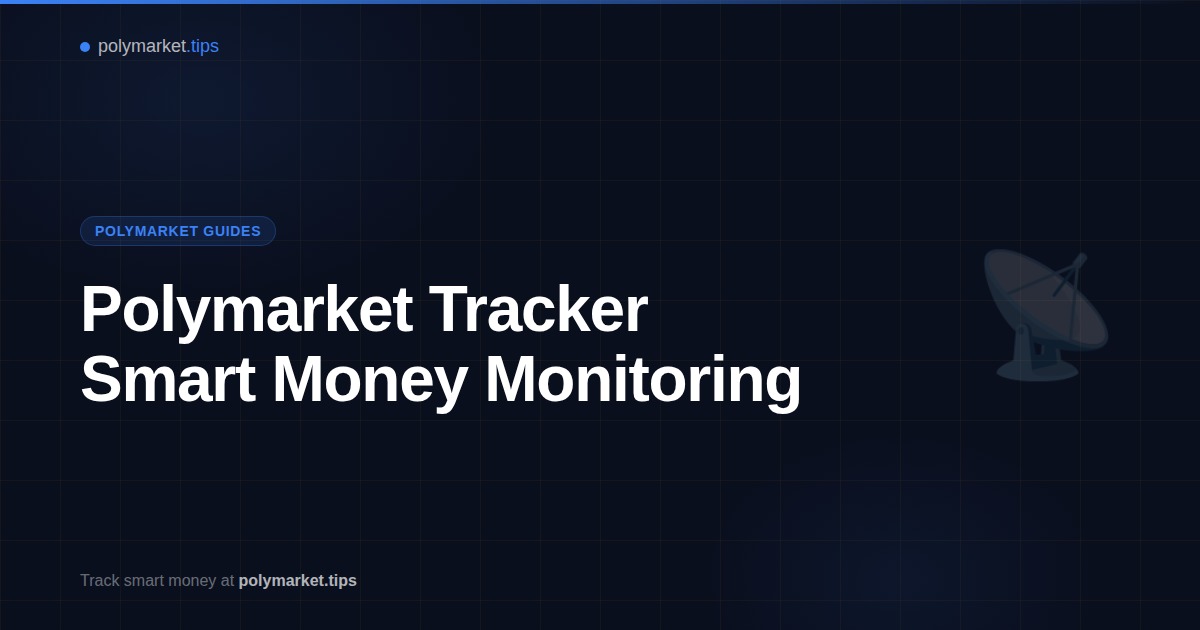 polymarket.tips

POLYMARKET GUIDES

Polymarket Tracker
Smart Money Monitoring

Track smart money at polymarket.tips